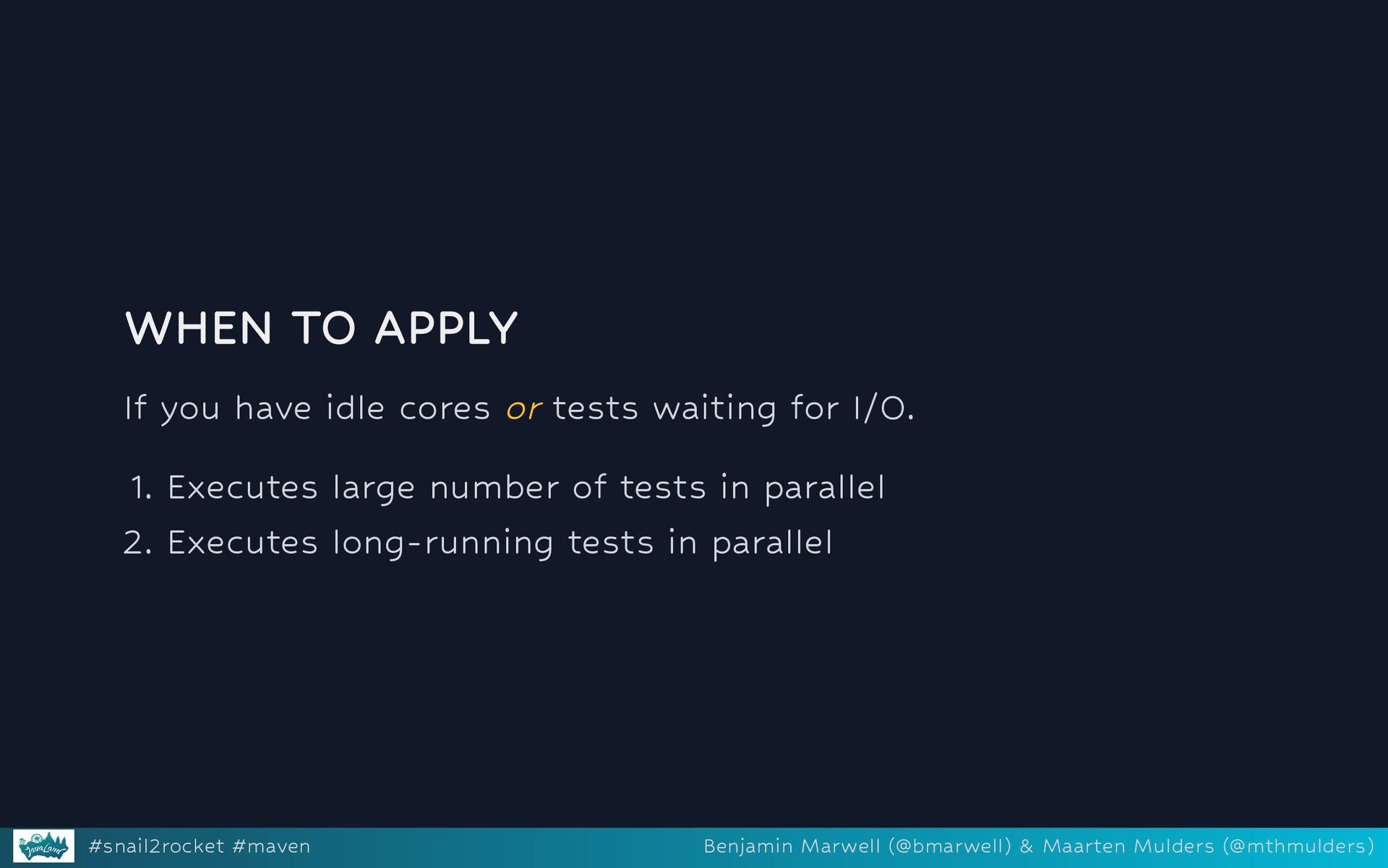 WHEN TO APPLY

If you have idle cores or tests waiting for I/O.

1. Executes large number of tests in parallel
2. Executes long-running tests in parallel

JavaLand

#snail2rocket #maven

Benjamin Marwell (@bmarwell) & Maarten Mulders (@mthmulders)